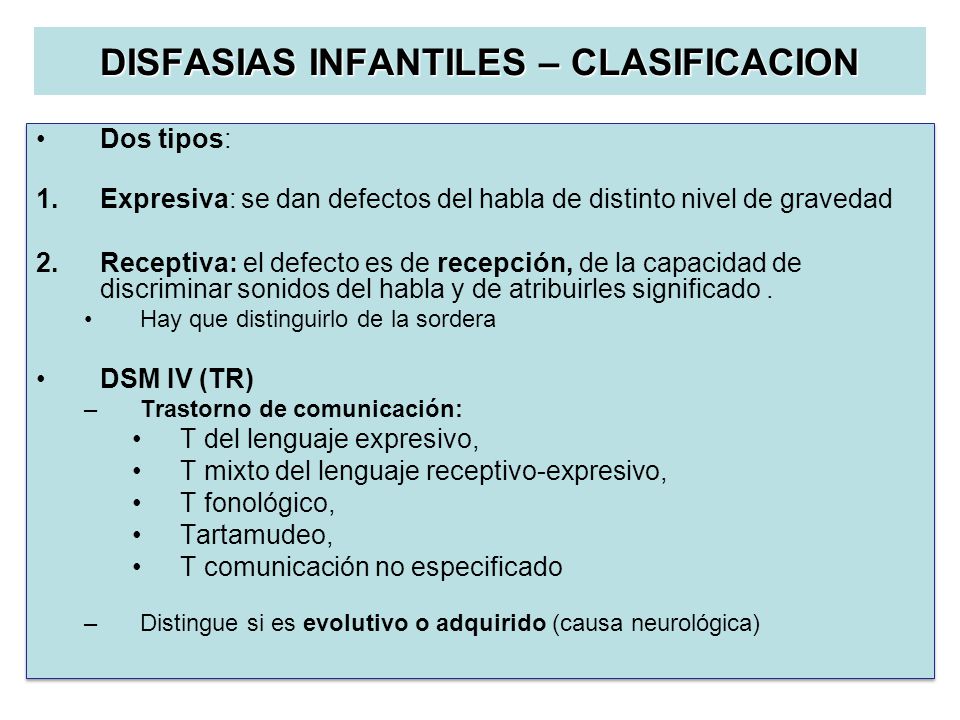 DISFASIAS INFANTILES – CLASIFICACION

• Dos tipos:

1. Expresiva: se dan defectos del habla de distinto nivel de gravedad

2. Receptiva: el defecto es de recepción, de la capacidad de discriminar sonidos del habla y de atribuirles significado .
• Hay que distinguirlo de la sordera

• DSM IV (TR)
– Trastorno de comunicación:
• T del lenguaje expresivo,
• T mixto del lenguaje receptivo-expresivo,
• T fonológico,
• Tartamudeo,
• T comunicación no especificado

– Distingue si es evolutivo o adquirido (causa neurológica)